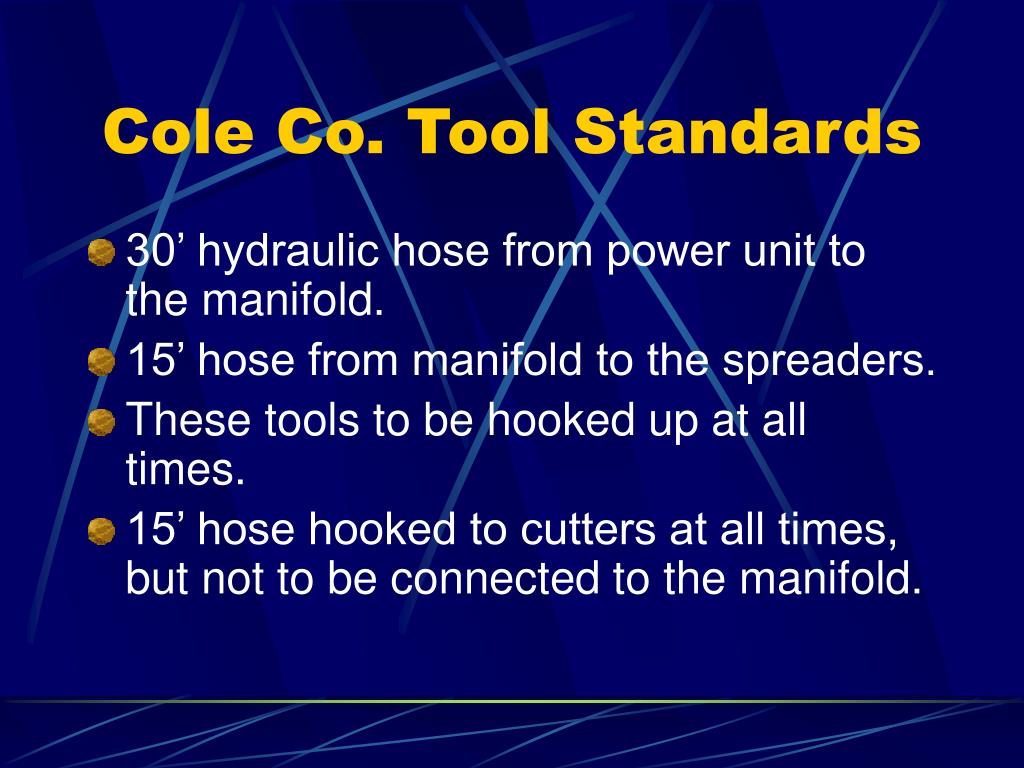 Cole Co. Tool Standards

30’ hydraulic hose from power unit to the manifold.

15’ hose from manifold to the spreaders.

These tools to be hooked up at all times.

15’ hose hooked to cutters at all times, but not to be connected to the manifold.